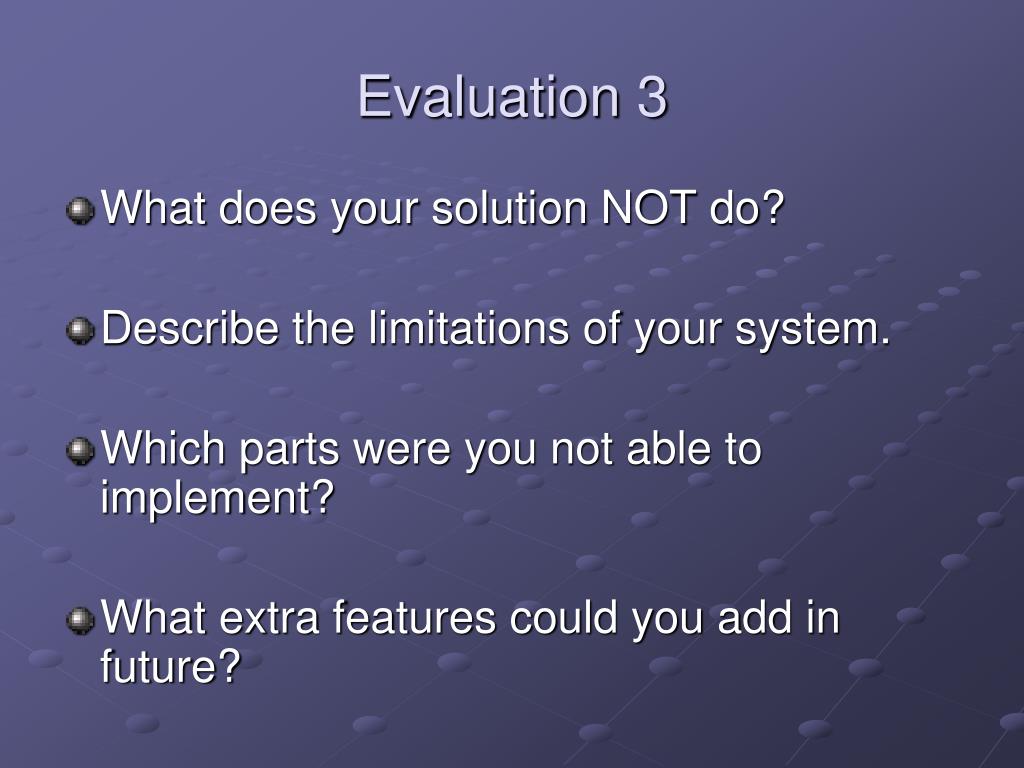 Evaluation 3

What does your solution NOT do?

Describe the limitations of your system.

Which parts were you not able to implement?

What extra features could you add in future?